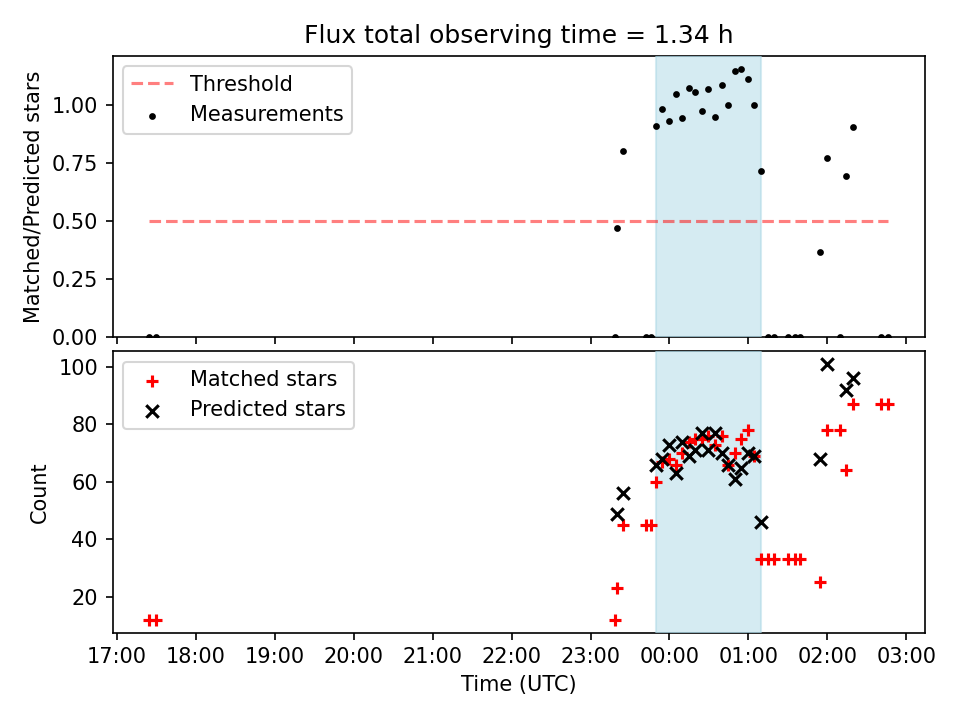 Flux total observing time = 1.34 h

Threshold
Measurements

Matched/Predicted stars

1.00
0.75
0.50
0.25
0.00

Matched stars
Predicted stars

Count

100
80
60
40
20

17:00 18:00 19:00 20:00 21:00 22:00 23:00 00:00 01:00 02:00 03:00

Time (UTC)